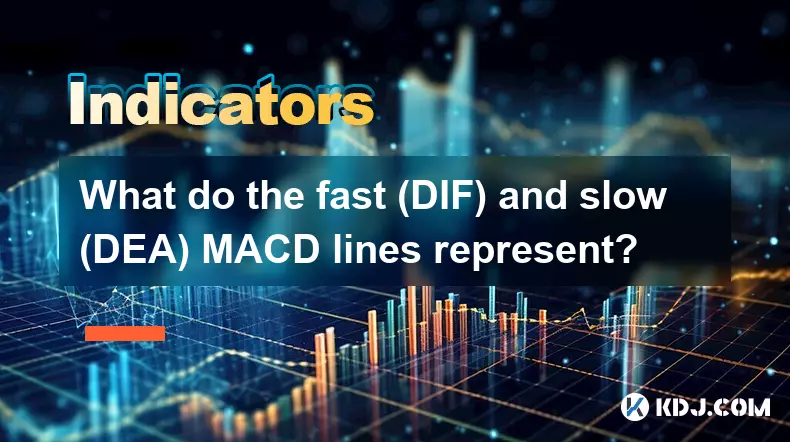 Indicators

What do the fast (DIF) and slow (DEA) MACD lines represent?

KDJ.COM